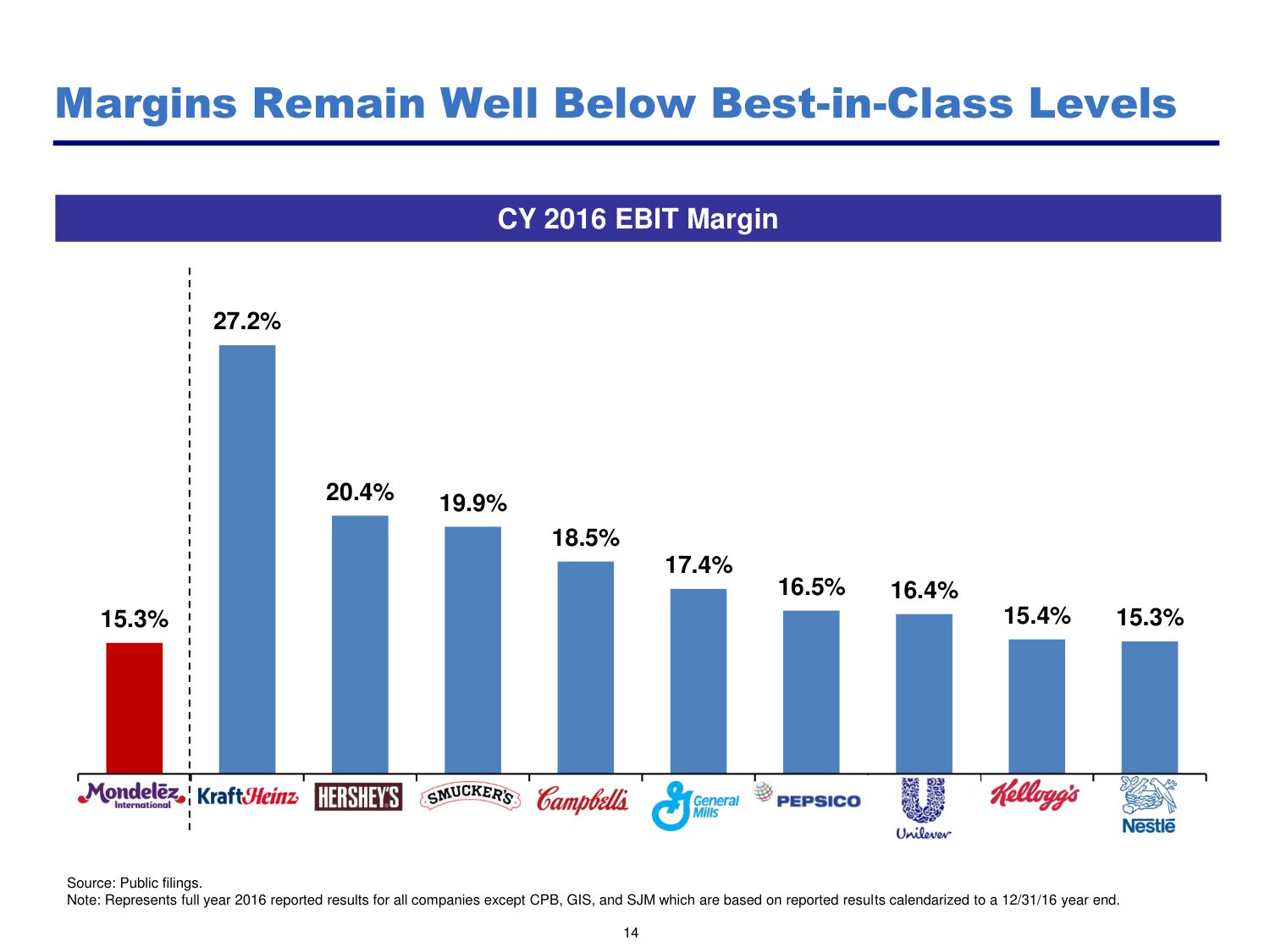 Margins Remain Well Below Best-in-Class Levels

CY 2016 EBIT Margin

15.3%
27.2%
20.4%
19.9%
18.5%
17.4%
16.5%
16.4%
15.4%
15.3%

Mondelēz International
KraftHeinz
HERSHEY'S
SMUCKER'S
Campbell's
General Mills
PEPSICO
Unilever
Kellogg's
Nestlé

Source: Public filings.
Note: Represents full year 2016 reported results for all companies except CPB, GIS, and SJM which are based on reported results calendarized to a 12/31/16 year end.

14